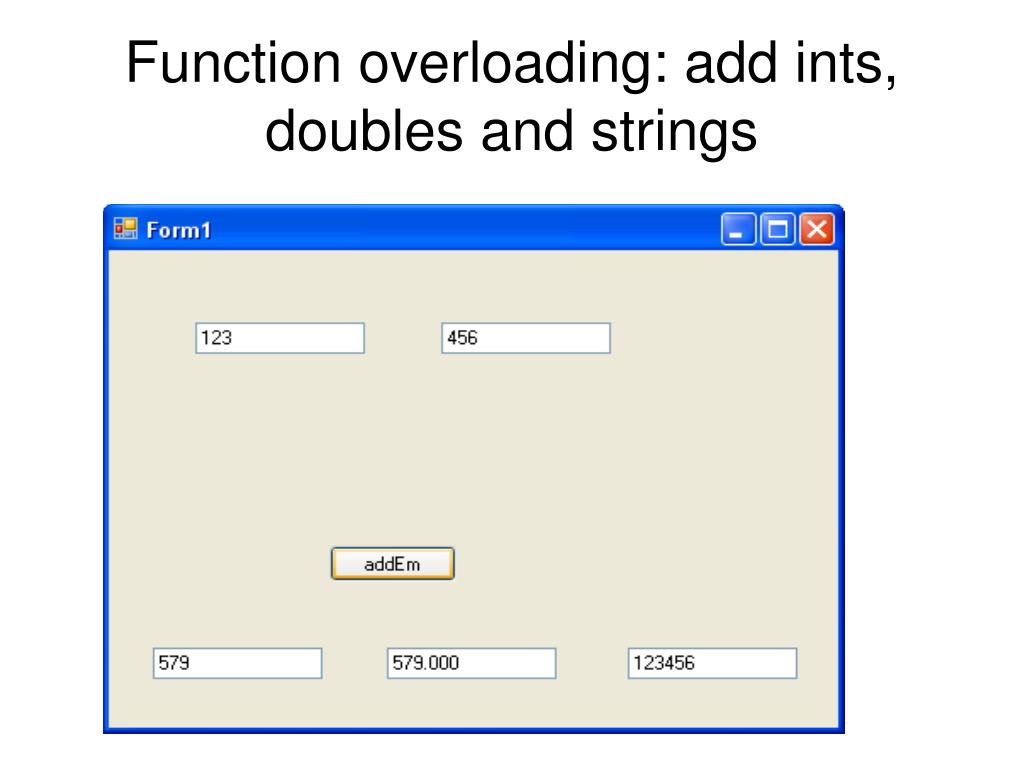 Function overloading: add ints, doubles and strings

Form1

123

456

addEm

579

579.000

123456